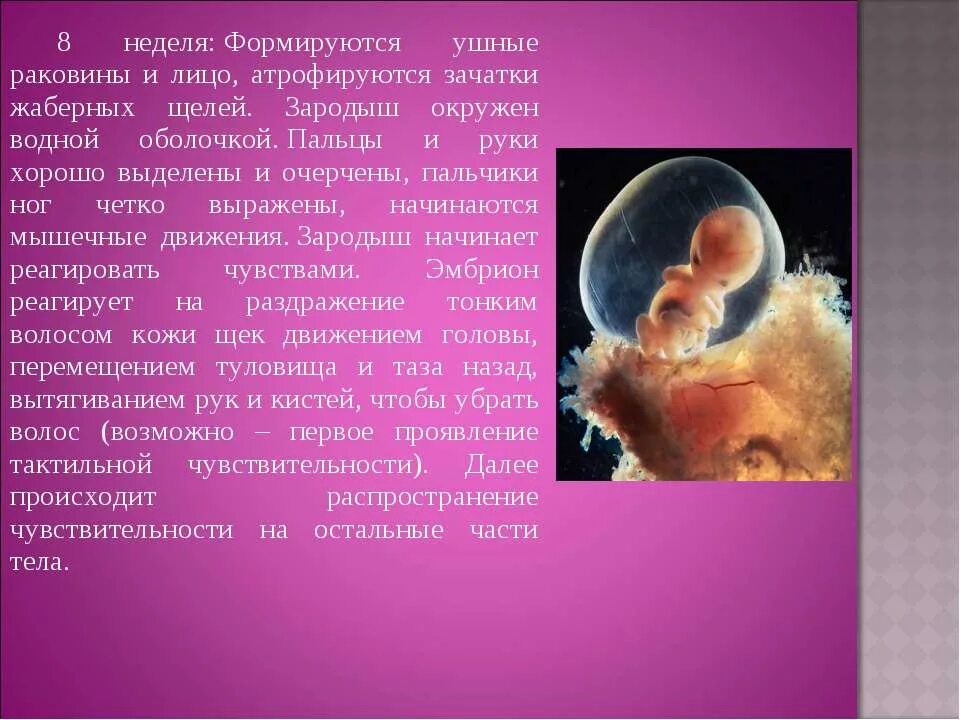 8 неделя: Формируются ушные раковины и лицо, атрофируются зачатки жаберных щелей. Зародыш окружен водной оболочкой. Пальцы и руки хорошо выделены и очерчены, пальчики ног четко выражены, начинаются мышечные движения. Зародыш начинает реагировать чувствами. Эмбрион реагирует на раздражение тонким волосом кожи щек движением головы, перемещением туловища и таза назад, вытягиванием рук и кистей, чтобы убрать волос (возможно – первое проявление тактильной чувствительности). Далее происходит распространение чувствительности на остальные части тела.